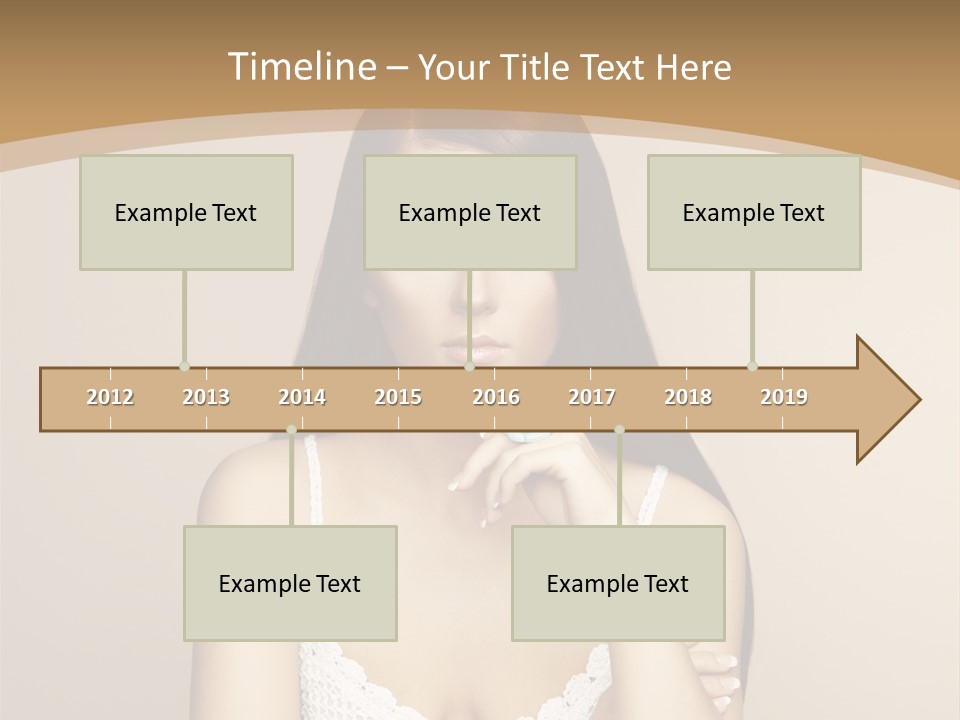 Timeline – Your Title Text Here

Example Text

Example Text

Example Text

2012 2013 2014 2015 2016 2017 2018 2019

Example Text

Example Text